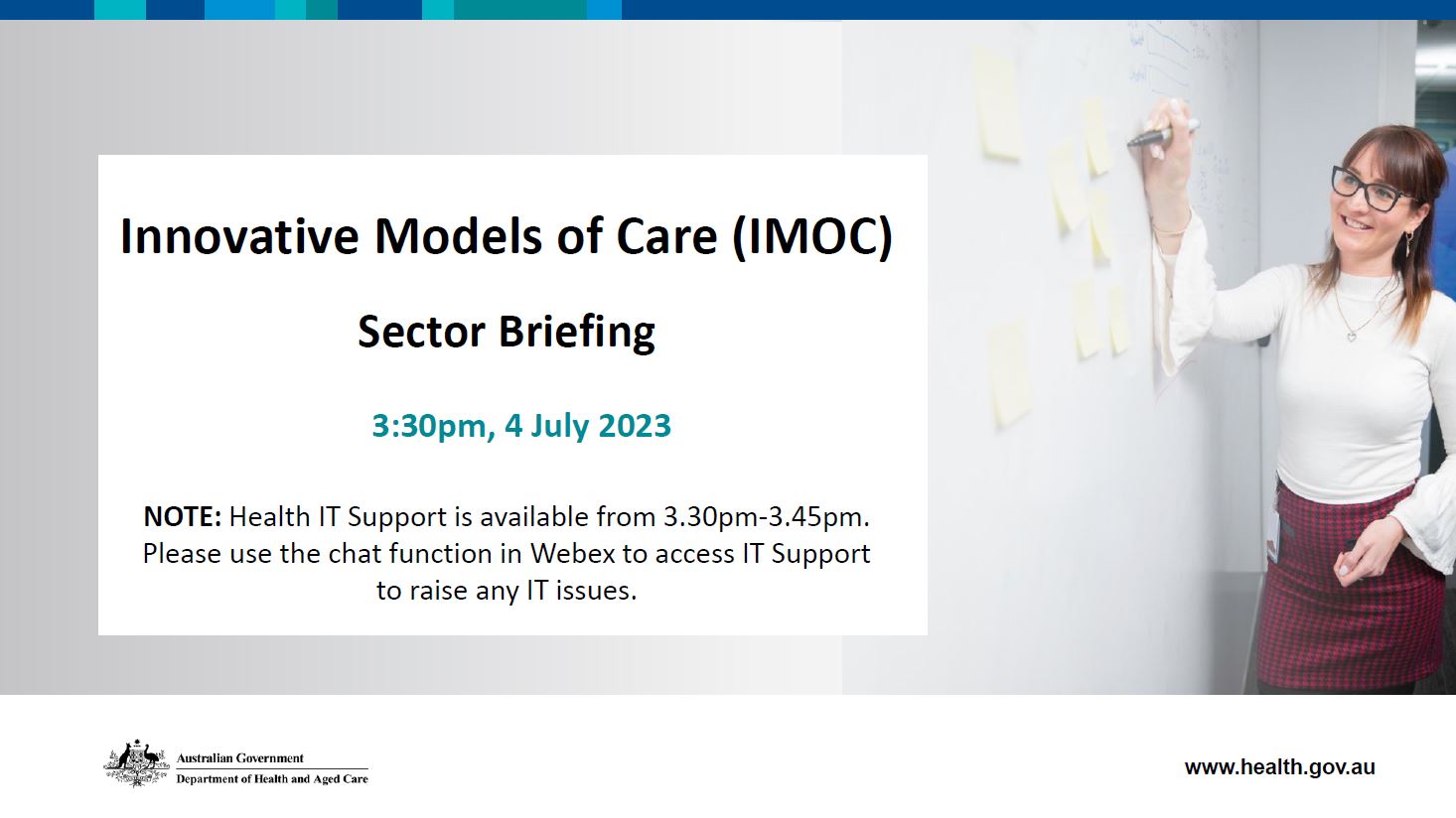 Innovative Models of Care (IMOC)

Sector Briefing

3:30pm, 4 July 2023

NOTE: Health IT Support is available from 3.30pm-3.45pm. Please use the chat function in Webex to access IT Support to raise any IT issues.

Australian Government
Department of Health and Aged Care

www.health.gov.au